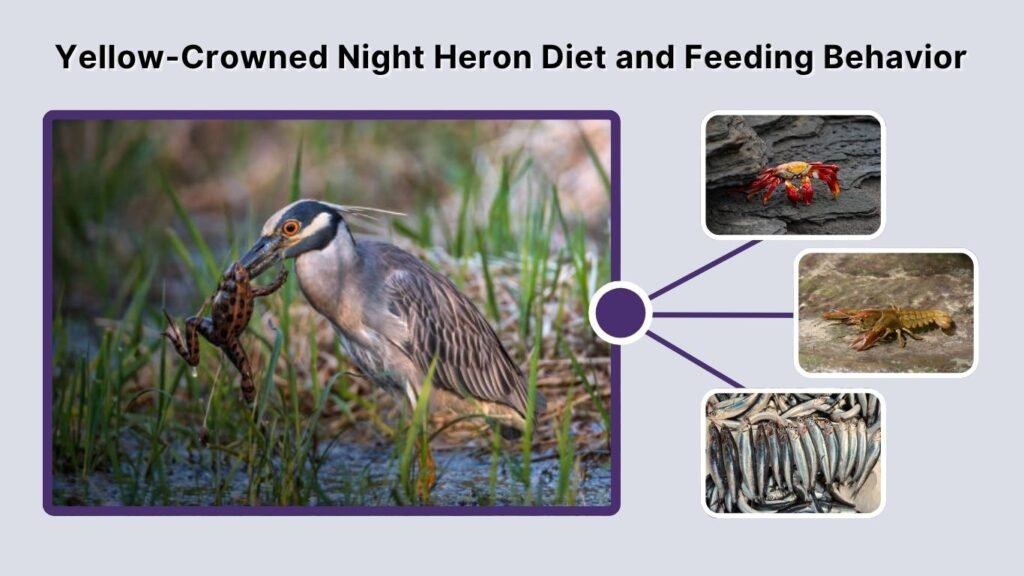 Yellow-Crowned Night Heron Diet and Feeding Behavior